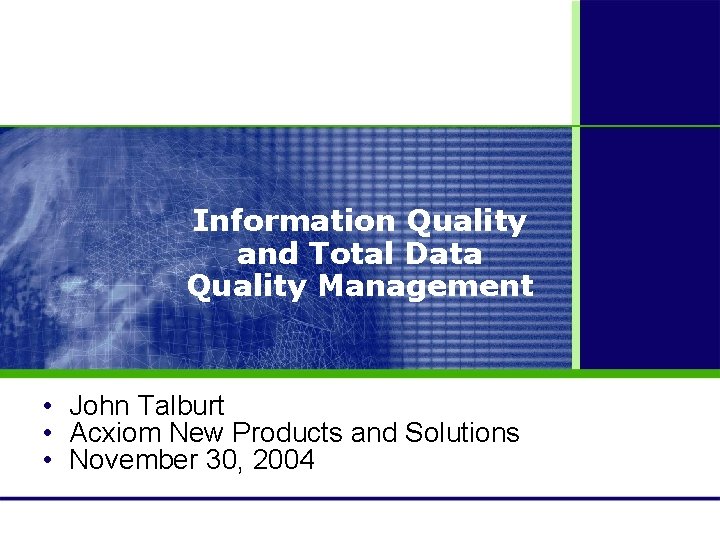 Information Quality and Total Data Quality Management

• John Talburt
• Acxiom New Products and Solutions
• November 30, 2004